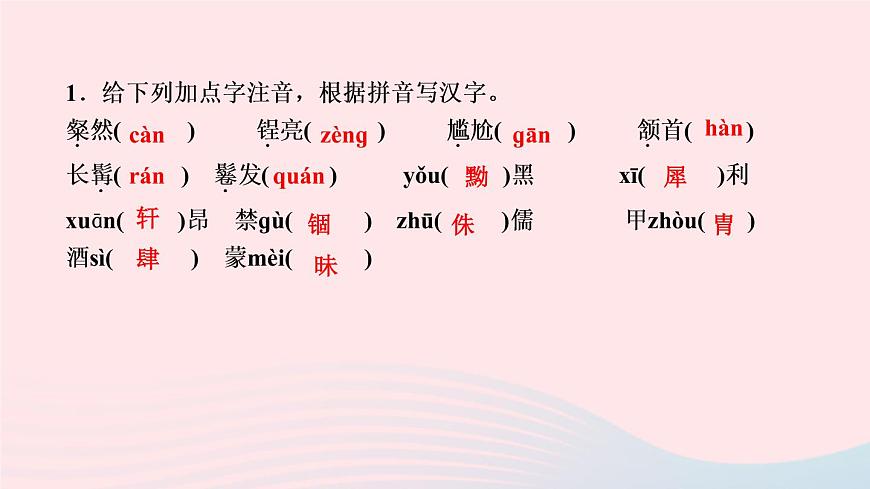 1．给下列加点字注音，根据拼音写汉字。

粲然( càn ) 锃亮( zèng ) 尴尬( gān ) 颔首( hàn )

长髯( rán ) 鬈发( quán ) yǒu( 黝 )黑 xī( 犀 )利

xuān( 轩 )昂 禁gù( 锢 ) zhū( 侏 )儒 甲zhòu( 胄 )

酒sì( 肆 ) 蒙mèi( 昧 )